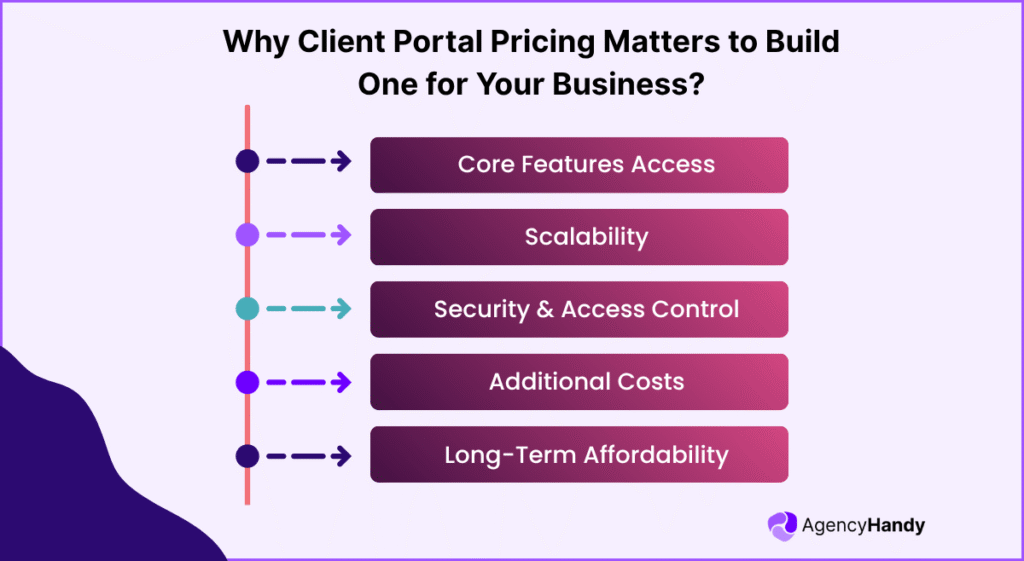 Why Client Portal Pricing Matters to Build One for Your Business?

Core Features Access

Scalability

Security & Access Control

Additional Costs

Long-Term Affordability

AgencyHandy